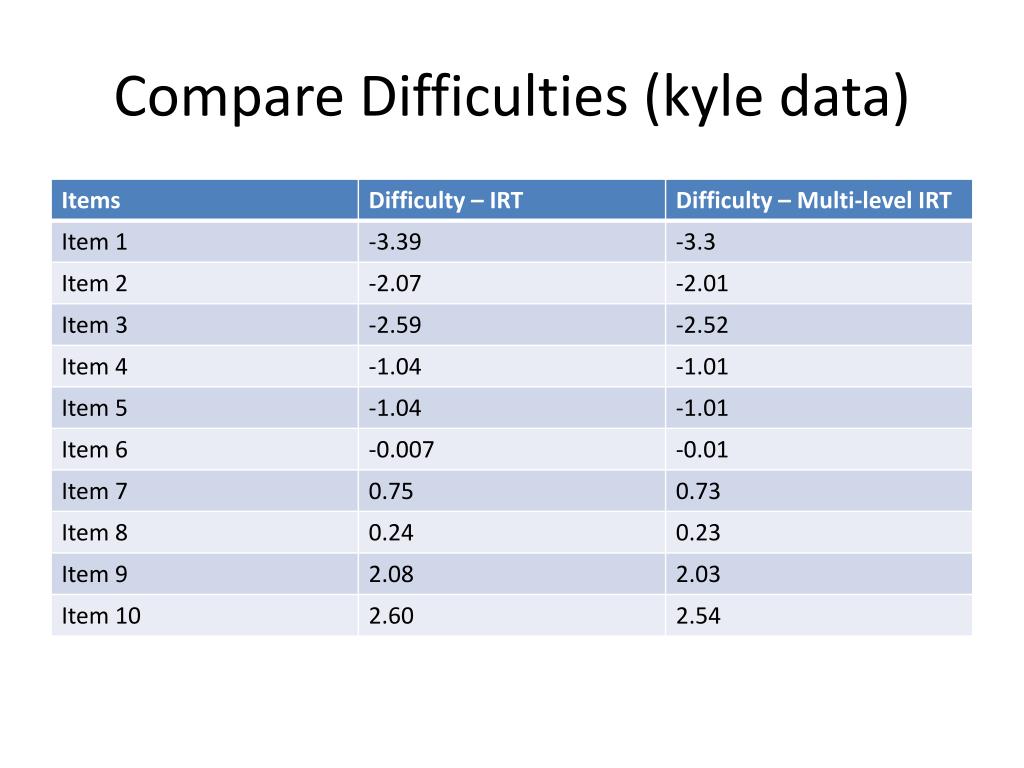 Compare Difficulties (kyle data)

| Items | Difficulty – IRT | Difficulty – Multi-level IRT |
|---|---|---|
| Item 1 | -3.39 | -3.3 |
| Item 2 | -2.07 | -2.01 |
| Item 3 | -2.59 | -2.52 |
| Item 4 | -1.04 | -1.01 |
| Item 5 | -1.04 | -1.01 |
| Item 6 | -0.007 | -0.01 |
| Item 7 | 0.75 | 0.73 |
| Item 8 | 0.24 | 0.23 |
| Item 9 | 2.08 | 2.03 |
| Item 10 | 2.60 | 2.54 |